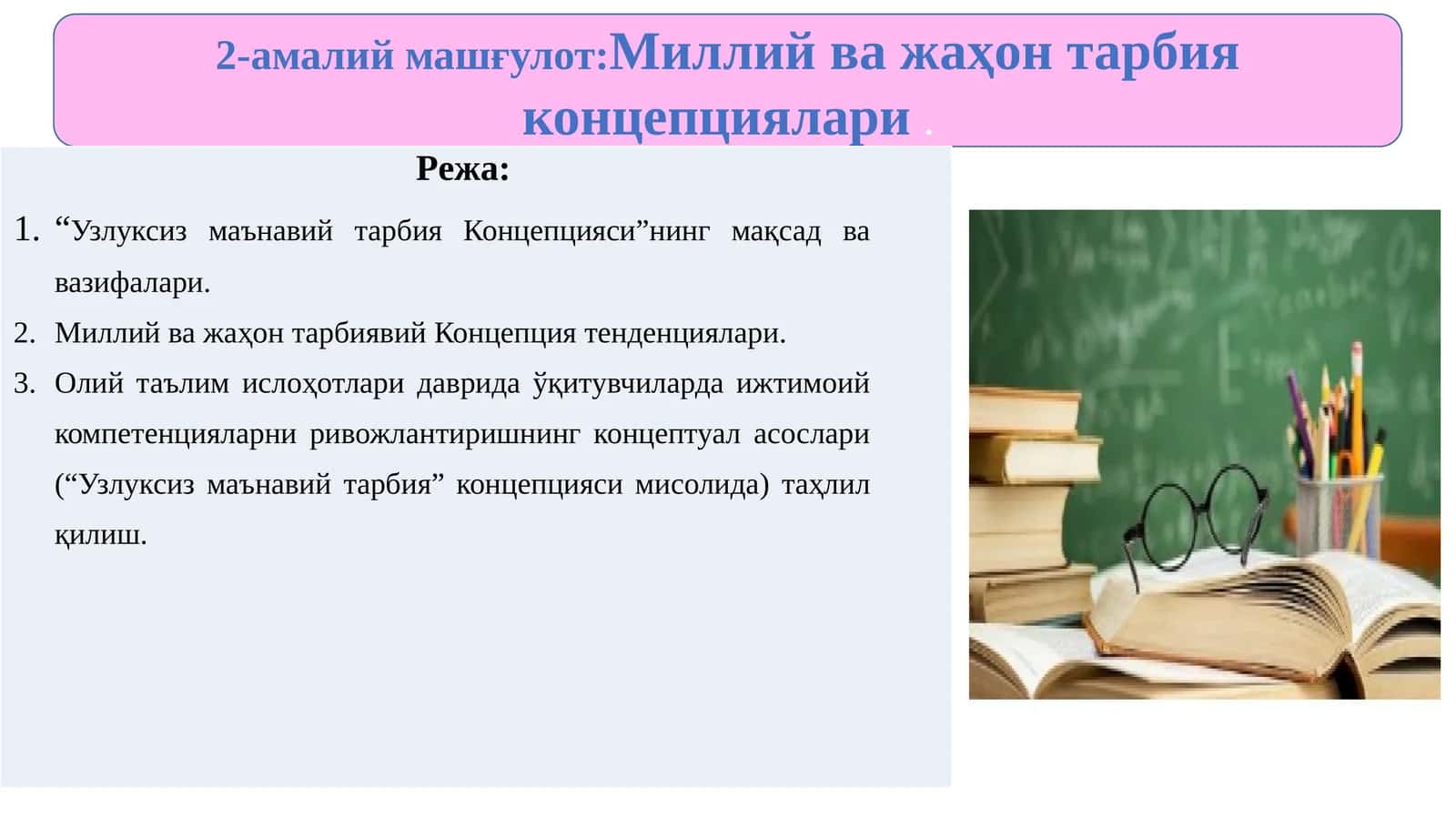 2-амалий машғулот:Миллий ва жаҳон тарбия концепциялари .

Режа:

1. “Узлуксиз маънавий тарбия Концепцияси”нинг мақсад ва вазифалари.
2. Миллий ва жаҳон тарбиявий Концепция тенденциялари.
3. Олий таълим ислоҳотлари даврида ўқитувчиларда ижтимоий компетенцияларни ривожлантиришнинг концептуал асослари (“Узлуксиз маънавий тарбия” концепцияси мисолида) таҳлил қилиш.